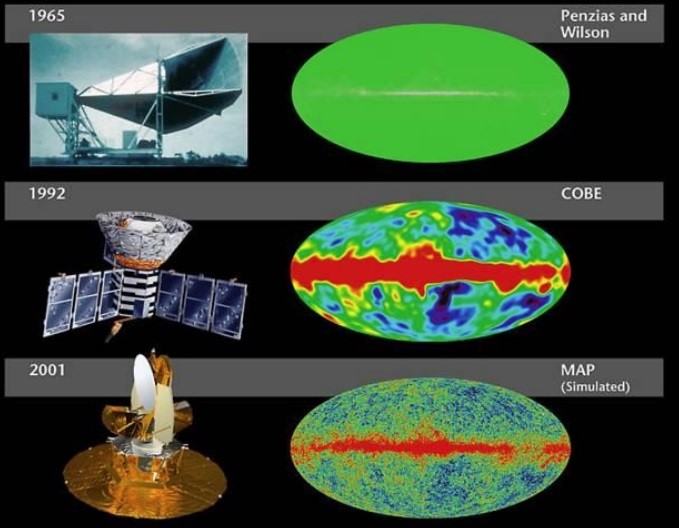 1965

Penzias and Wilson

1992

COBE

2001

MAP (Simulated)